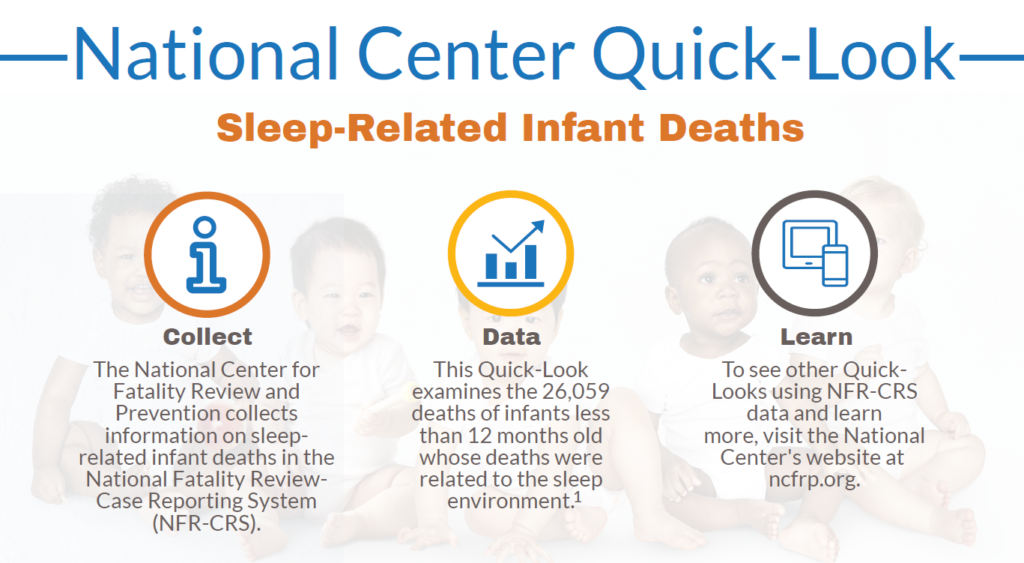 National Center Quick-Look

Sleep-Related Infant Deaths

Collect

The National Center for Fatality Review and Prevention collects information on sleep-related infant deaths in the National Fatality Review-Case Reporting System (NFR-CRS).

Data

This Quick-Look examines the 26,059 deaths of infants less than 12 months old whose deaths were related to the sleep environment.$^1$

Learn

To see other Quick-Looks using NFR-CRS data and learn more, visit the National Center's website at ncfrp.org.